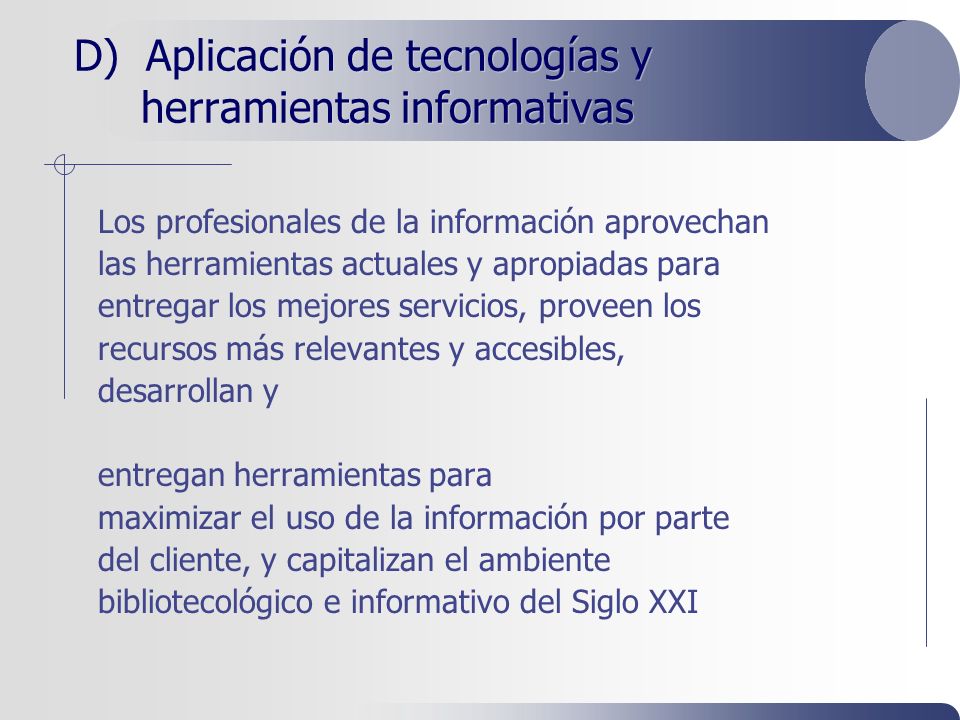 D) Aplicación de tecnologías y herramientas informativas

Los profesionales de la información aprovechan las herramientas actuales y apropiadas para entregar los mejores servicios, proveen los recursos más relevantes y accesibles, desarrollan y

entregan herramientas para maximizar el uso de la información por parte del cliente, y capitalizan el ambiente bibliotecológico e informativo del Siglo XXI